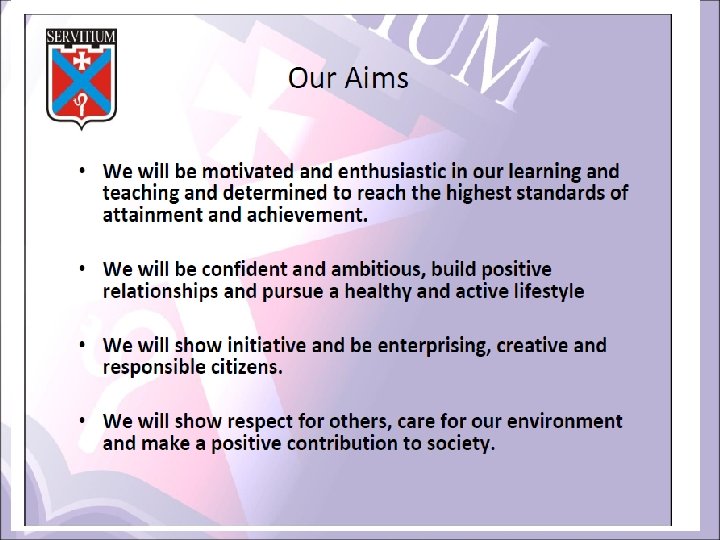 SERVITIUM

Our Aims

• We will be motivated and enthusiastic in our learning and teaching and determined to reach the highest standards of attainment and achievement.

• We will be confident and ambitious, build positive relationships and pursue a healthy and active lifestyle

• We will show initiative and be enterprising, creative and responsible citizens.

• We will show respect for others, care for our environment and make a positive contribution to society.